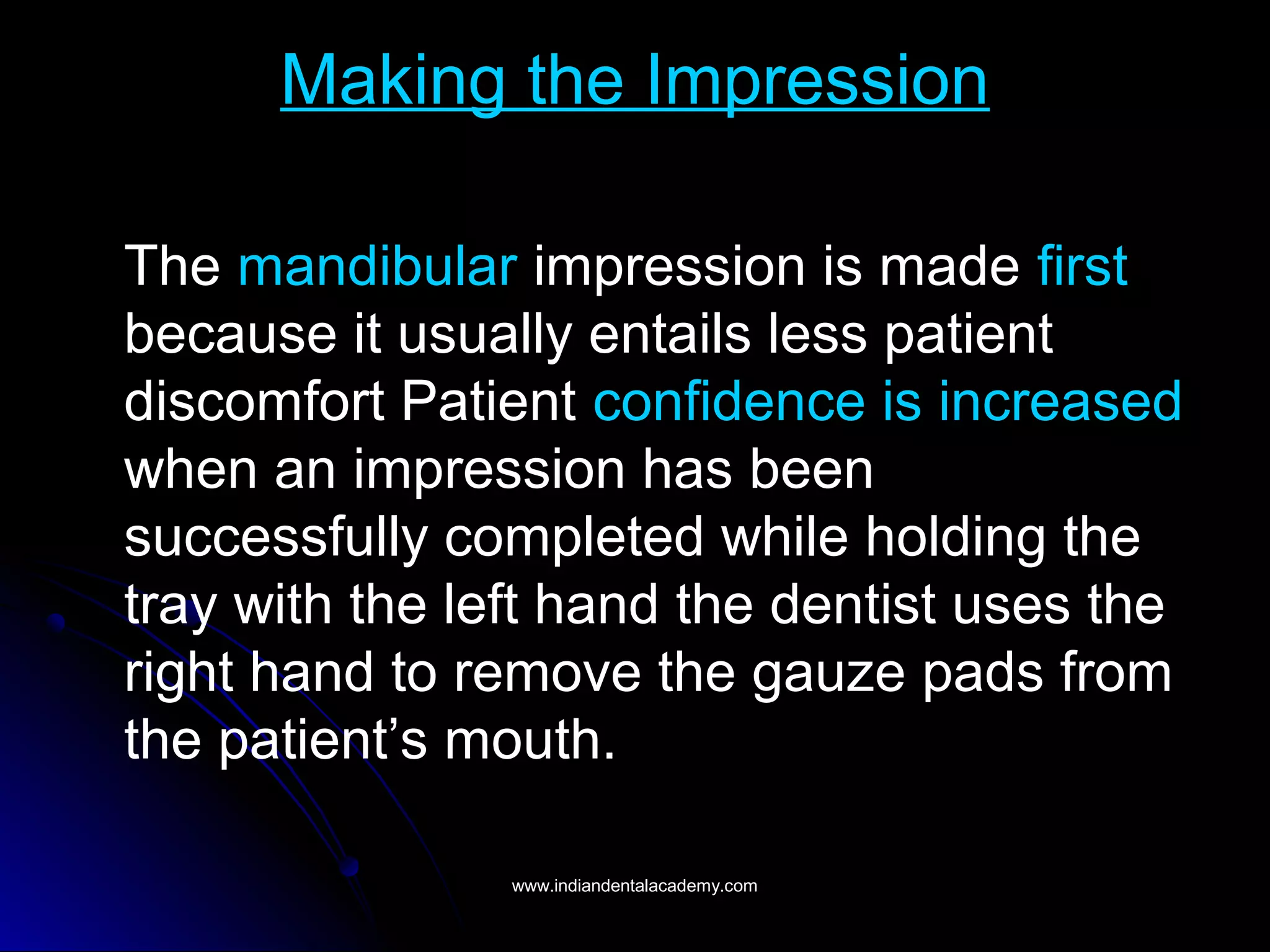 Making the Impression

The mandibular impression is made first because it usually entails less patient discomfort Patient confidence is increased when an impression has been successfully completed while holding the tray with the left hand the dentist uses the right hand to remove the gauze pads from the patient’s mouth.

www.indiandentalacademy.com